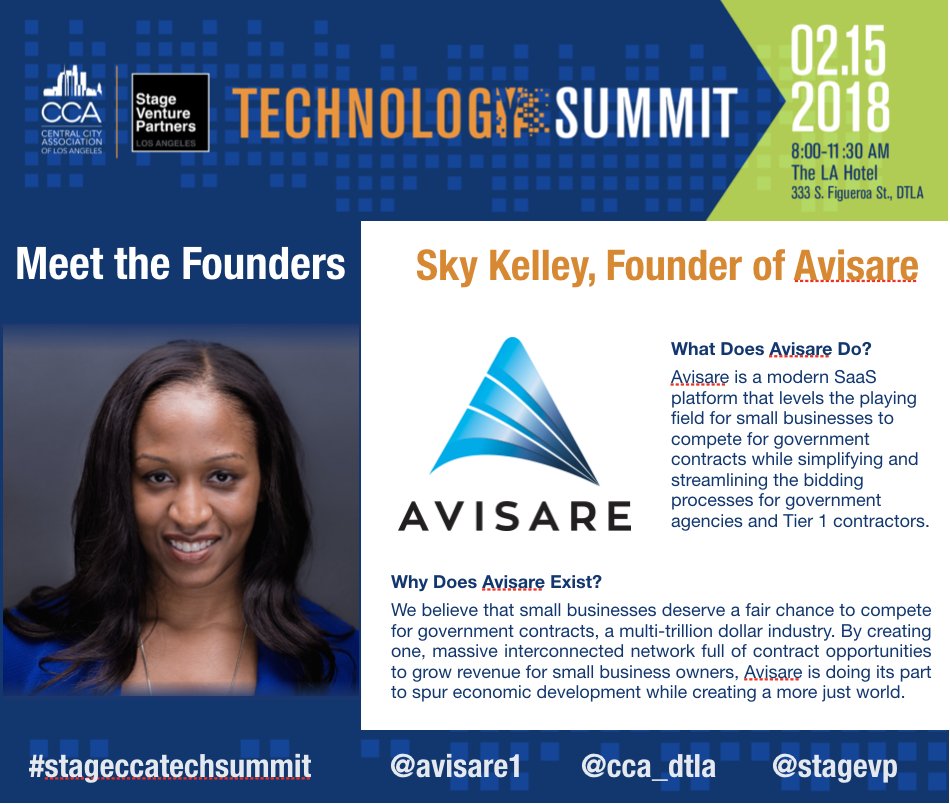 CCA
CENTRAL CITY ASSOCIATION OF LOS ANGELES

Stage Venture Partners
LOS ANGELES

TECHNOLOGY SUMMIT

02.15 2018
8:00-11:30 AM
The LA Hotel
333 S. Figueroa St., DTLA

Meet the Founders

Sky Kelley, Founder of Avisare

AVISARE

What Does Avisare Do?
Avisare is a modern SaaS platform that levels the playing field for small businesses to compete for government contracts while simplifying and streamlining the bidding processes for government agencies and Tier 1 contractors.

Why Does Avisare Exist?
We believe that small businesses deserve a fair chance to compete for government contracts, a multi-trillion dollar industry. By creating one, massive interconnected network full of contract opportunities to grow revenue for small business owners, Avisare is doing its part to spur economic development while creating a more just world.

#stageccatechsummit @avisare1 @cca_dtla @stagevp